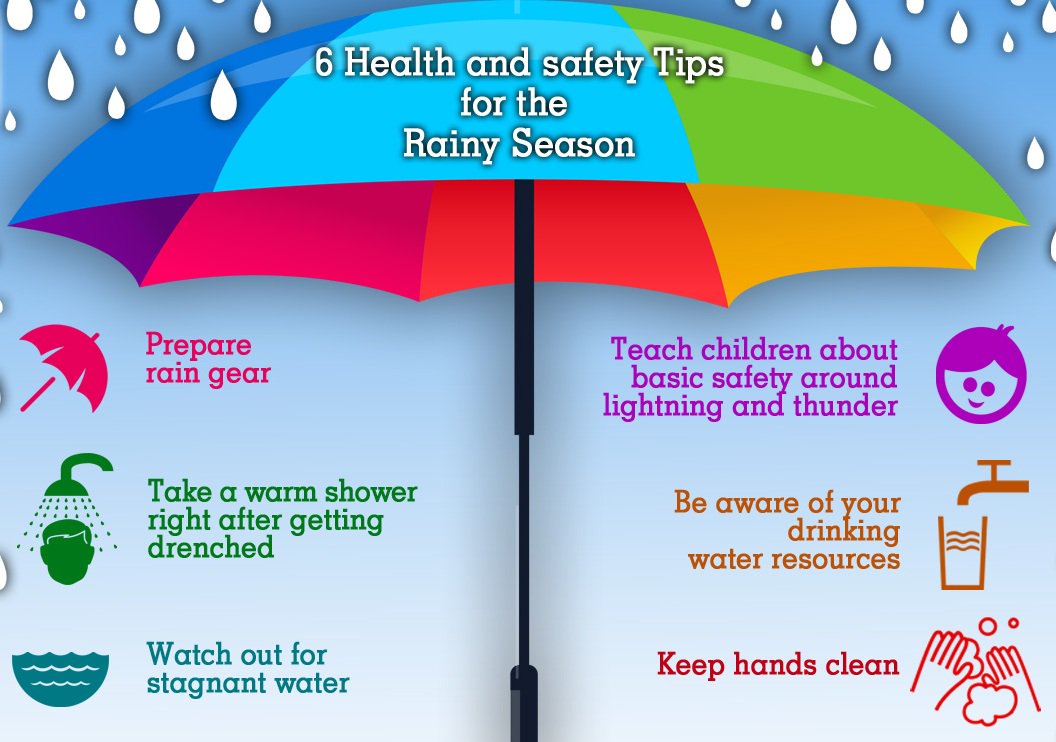 6 Health and safety Tips for the Rainy Season

Prepare rain gear

Take a warm shower right after getting drenched

Watch out for stagnant water

Teach children about basic safety around lightning and thunder

Be aware of your drinking water resources

Keep hands clean